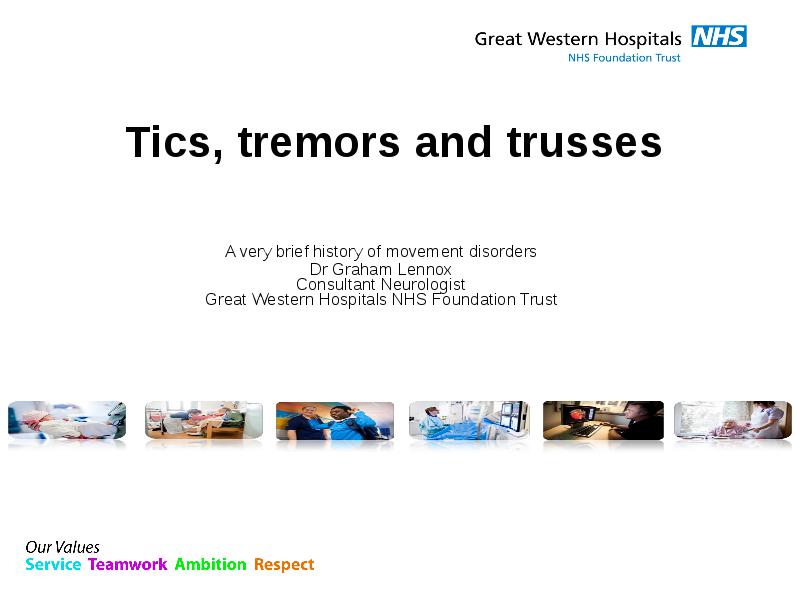 Great Western Hospitals NHS
NHS Foundation Trust

Tics, tremors and trusses

A very brief history of movement disorders
Dr Graham Lennox
Consultant Neurologist
Great Western Hospitals NHS Foundation Trust

Our Values
Service Teamwork Ambition Respect